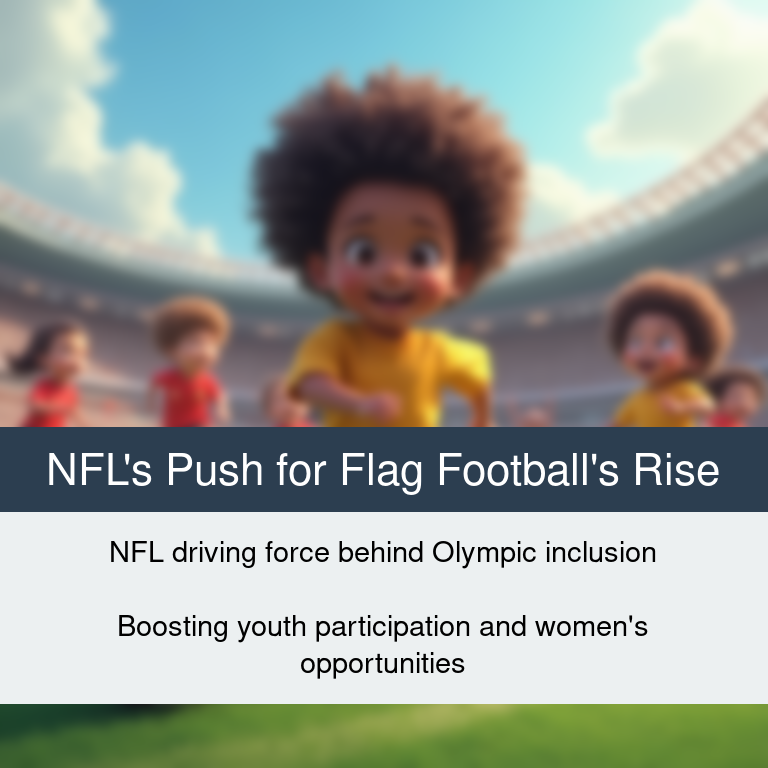 NFL's Push for Flag Football's Rise

NFL driving force behind Olympic inclusion

Boosting youth participation and women's opportunities